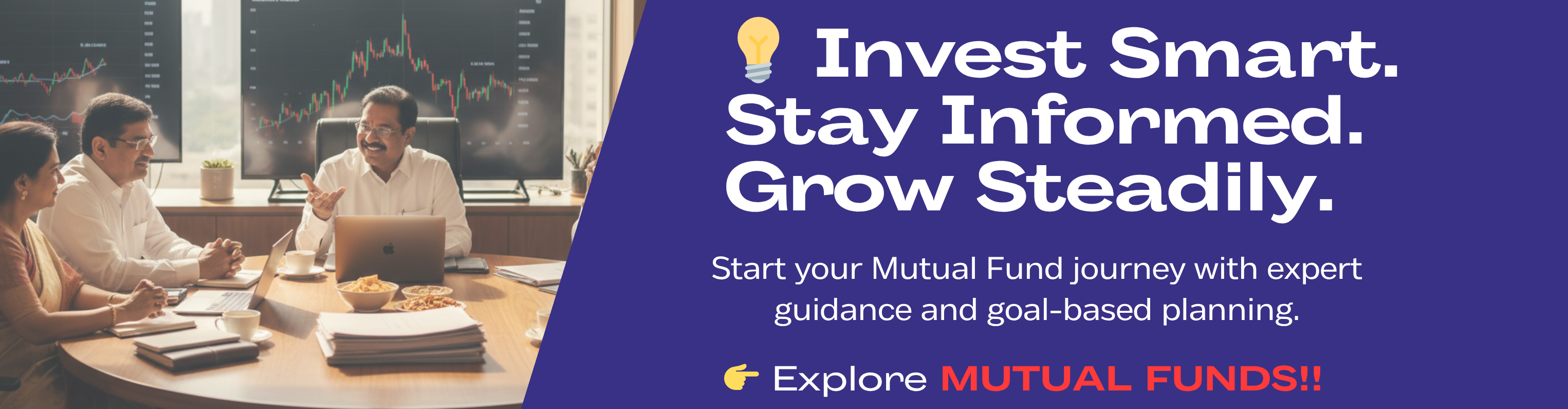 💡 Invest Smart.
Stay Informed.
Grow Steadily.

Start your Mutual Fund journey with expert guidance and goal-based planning.

👉 Explore MUTUAL FUNDS!!